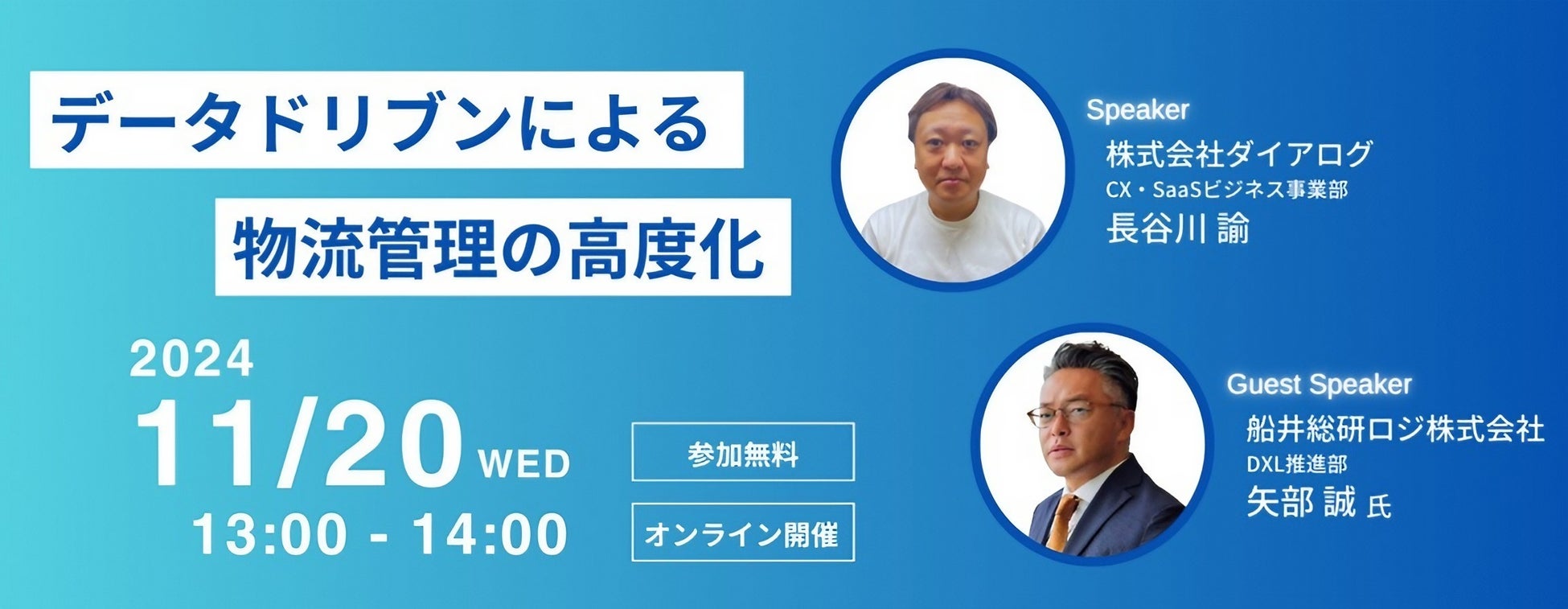 データドリブンによる
物流管理の高度化

2024
11/20 WED
13:00 - 14:00

参加無料
オンライン開催

Speaker
株式会社ダイアログ
CX・SaaSビジネス事業部
長谷川 諭

Guest Speaker
船井総研ロジ株式会社
DXL推進部
矢部 誠 氏